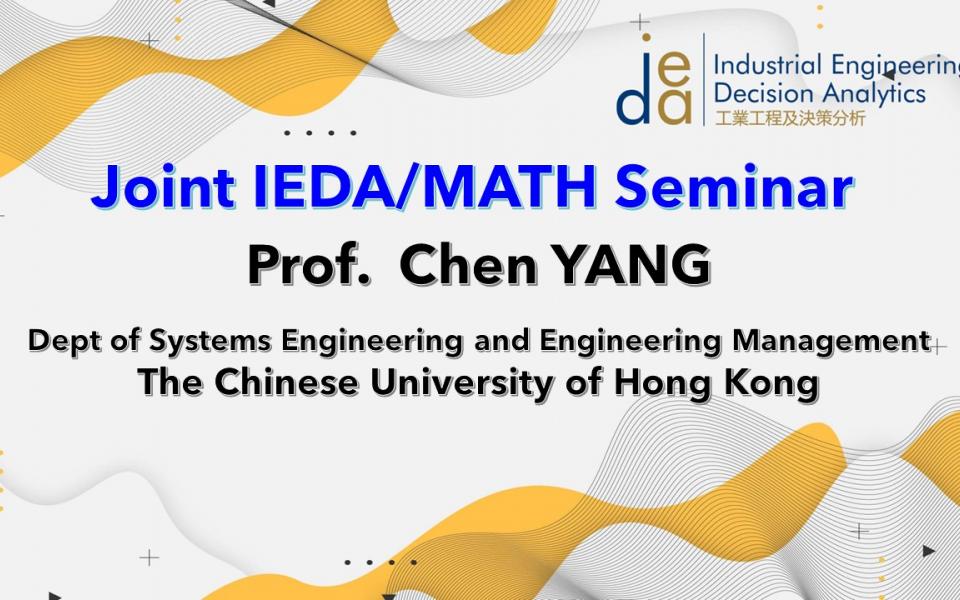 ieda Industrial Engineering
Decision Analytics
工業工程及決策分析

Joint IEDA/MATH Seminar

Prof. Chen YANG

Dept of Systems Engineering and Engineering Management
The Chinese University of Hong Kong